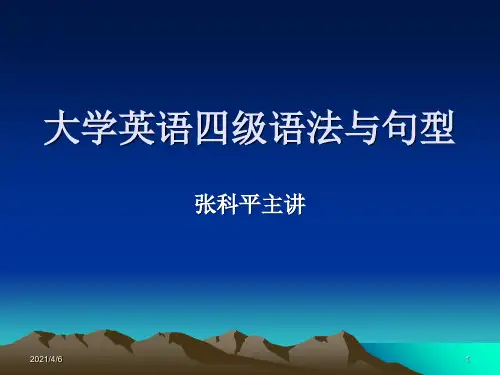 大学英语四级语法与句型

张科平主讲

2021/4/6

1